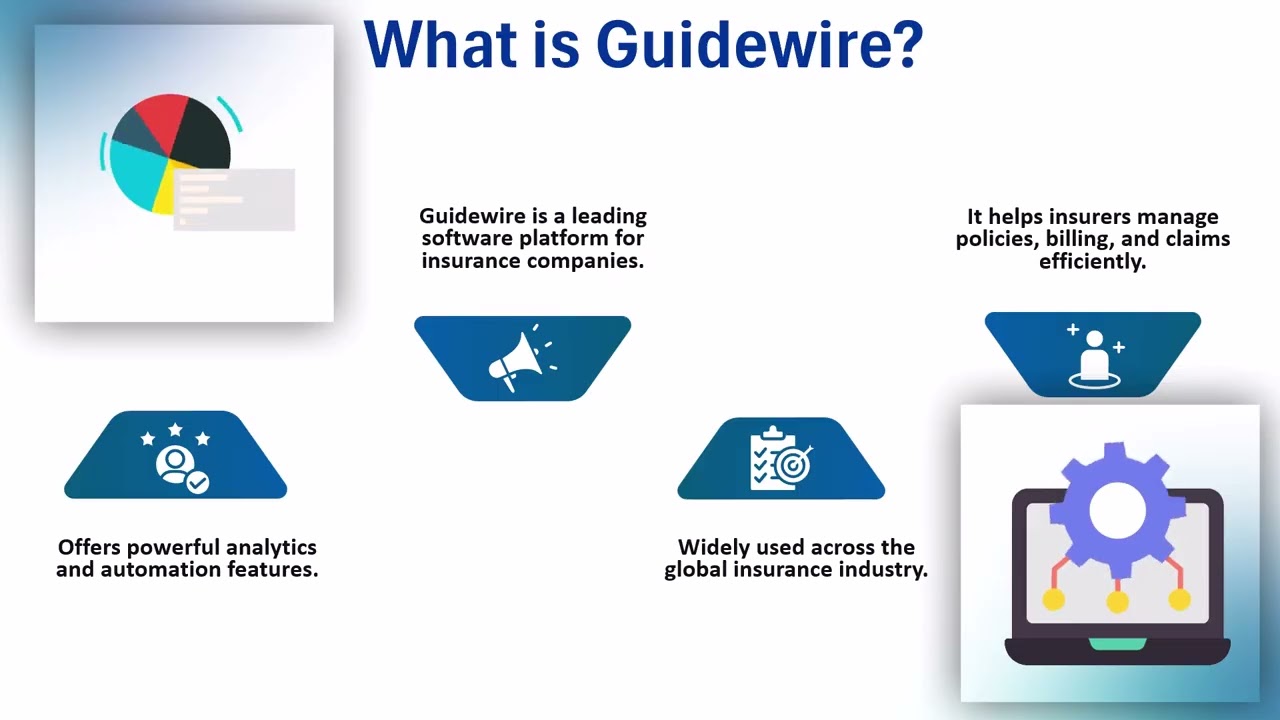 What is Guidewire?

Guidewire is a leading software platform for insurance companies.

It helps insurers manage policies, billing, and claims efficiently.

Offers powerful analytics and automation features.

Widely used across the global insurance industry.